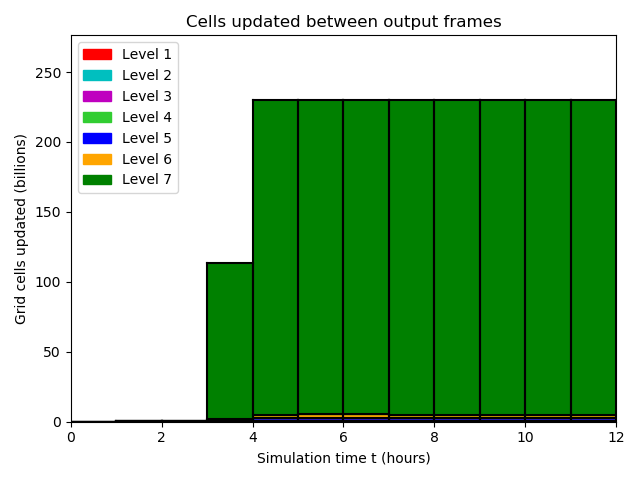 Cells updated between output frames

Level 1
Level 2
Level 3
Level 4
Level 5
Level 6
Level 7

Grid cells updated (billions)

250
200
150
100
50
0

0
2
4
6
8
10
12

Simulation time t (hours)